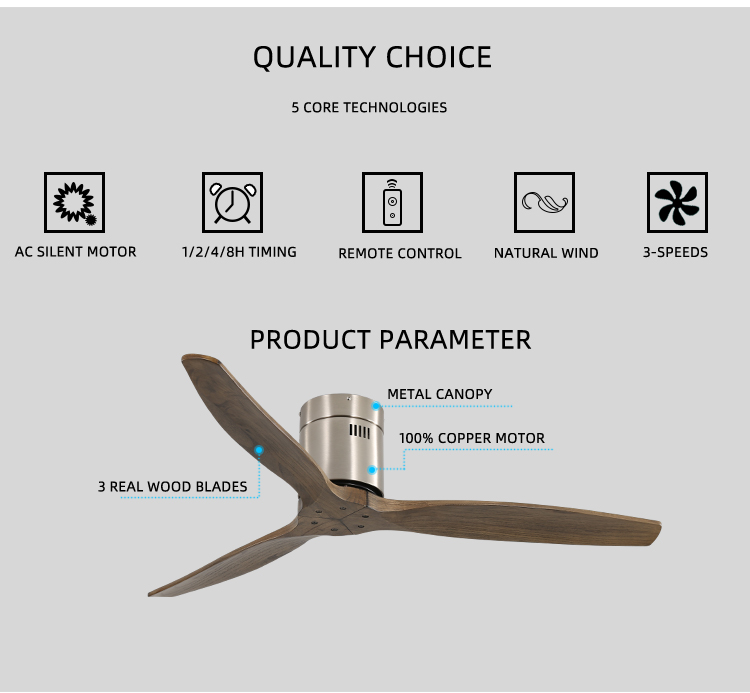 QUALITY CHOICE

5 CORE TECHNOLOGIES

AC SILENT MOTOR

1/2/4/8H TIMING

REMOTE CONTROL

NATURAL WIND

3-SPEEDS

PRODUCT PARAMETER

METAL CANOPY

100% COPPER MOTOR

3 REAL WOOD BLADES